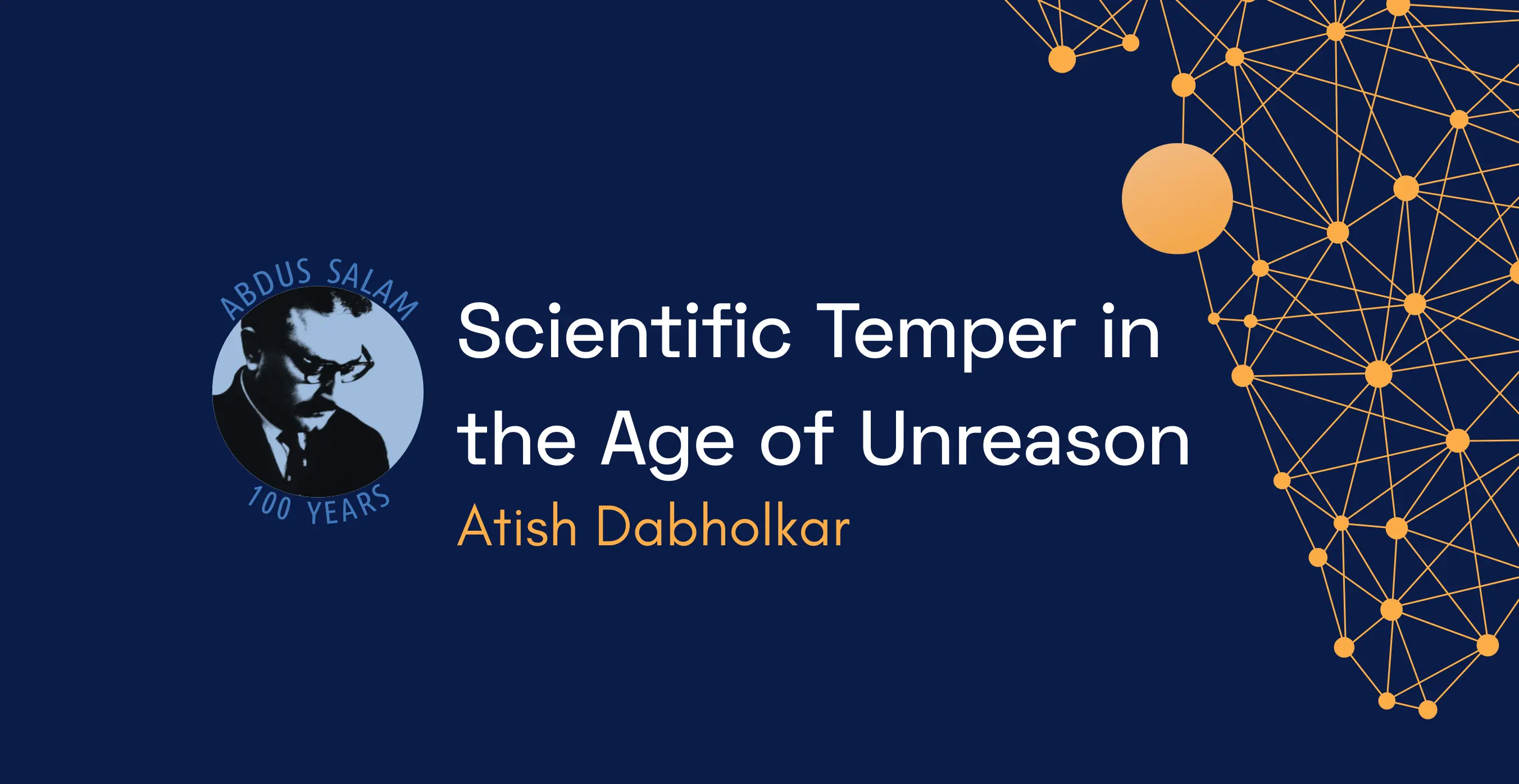 ABDUS SALAM
100 YEARS

Scientific Temper in the Age of Unreason

Atish Dabholkar